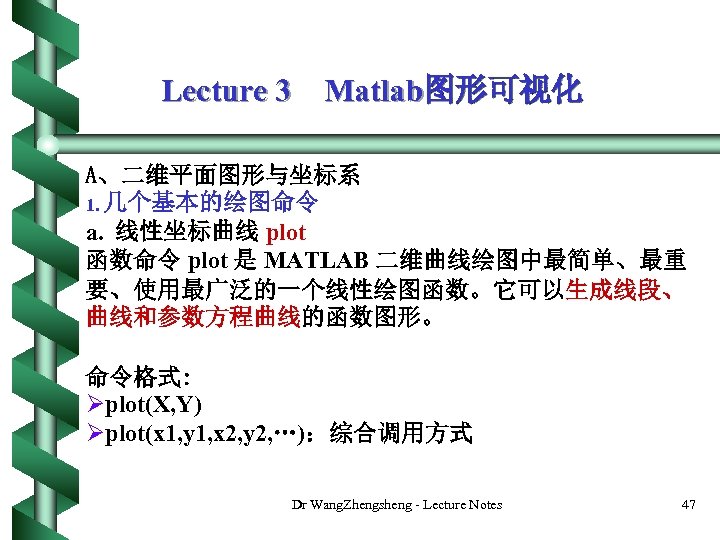 Lecture 3　Matlab图形可视化

A、二维平面图形与坐标系
1. 几个基本的绘图命令
a. 线性坐标曲线 plot
函数命令 plot 是 MATLAB 二维曲线绘图中最简单、最重要、使用最广泛的一个线性绘图函数。它可以生成线段、曲线和参数方程曲线的函数图形。

命令格式:
➢plot(X,Y)
➢plot(x1,y1,x2,y2,…)：综合调用方式

Dr WangZhengsheng - Lecture Notes

47